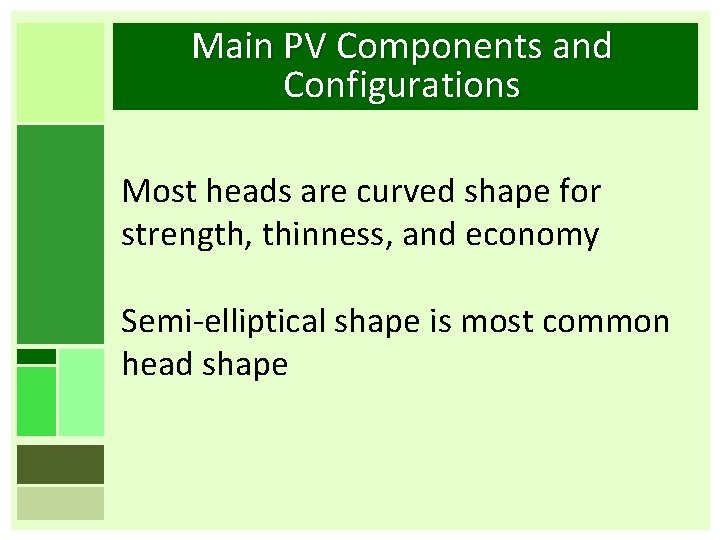 Main PV Components and Configurations

Most heads are curved shape for strength, thinness, and economy

Semi-elliptical shape is most common head shape